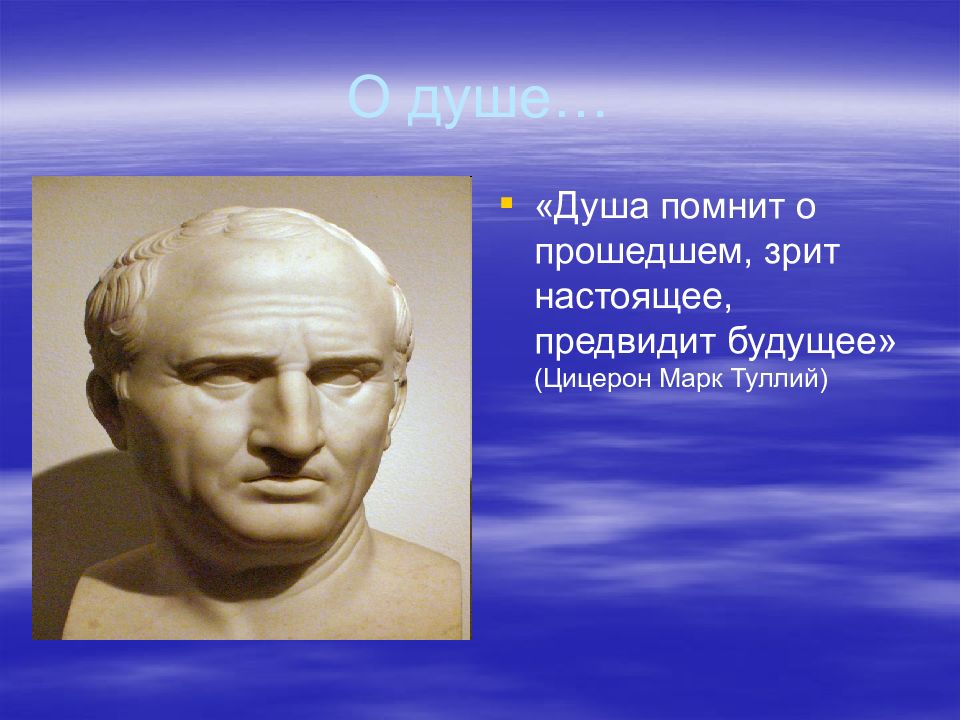 О душе…

«Душа помнит о прошедшем, зрит настоящее, предвидит будущее» (Цицерон Марк Туллий)